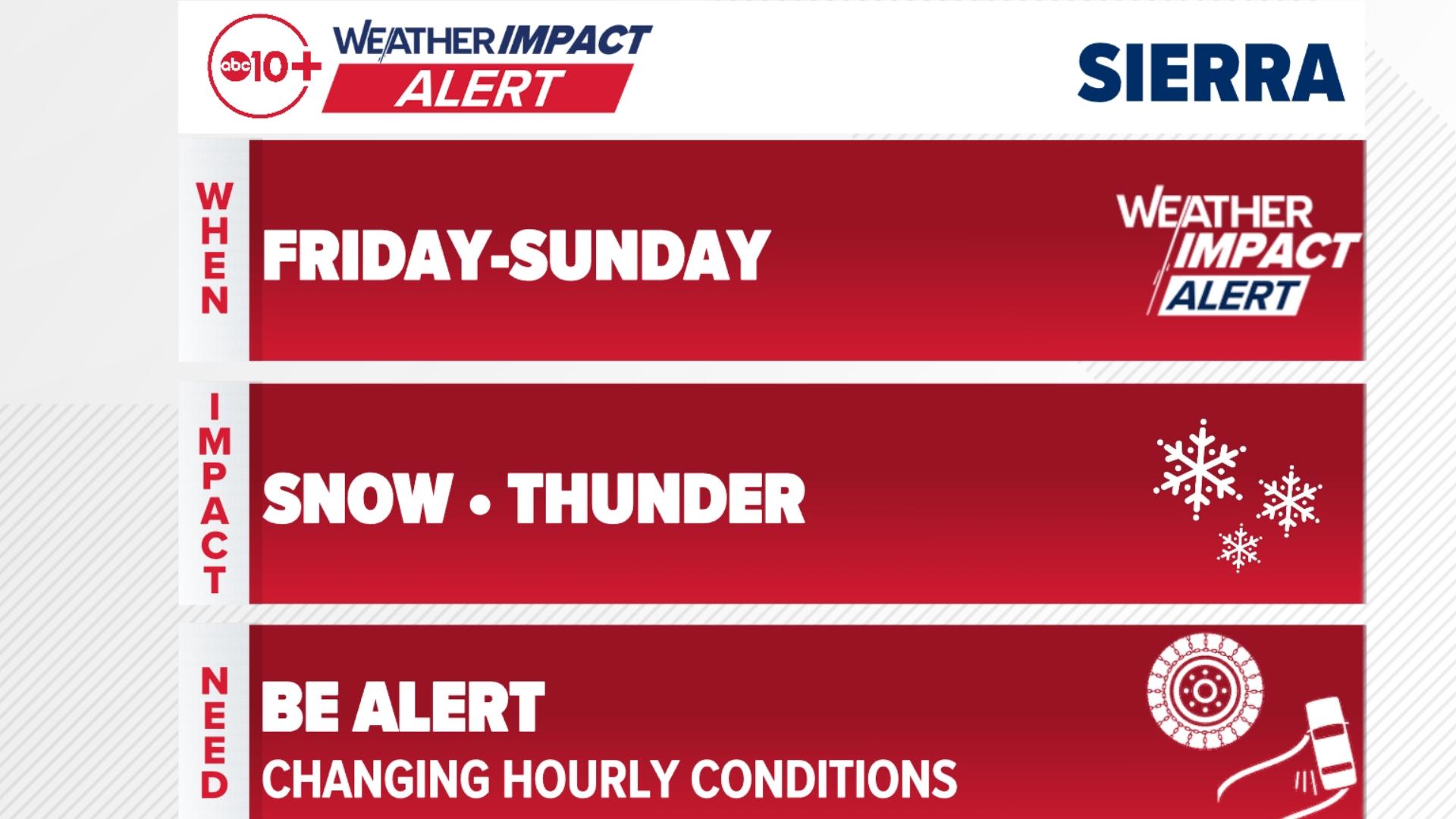 abc10+ WEATHER IMPACT ALERT

SIERRA

WHEN

FRIDAY-SUNDAY

WEATHER IMPACT ALERT

IMPACT

SNOW • THUNDER

NEED

BE ALERT

CHANGING HOURLY CONDITIONS